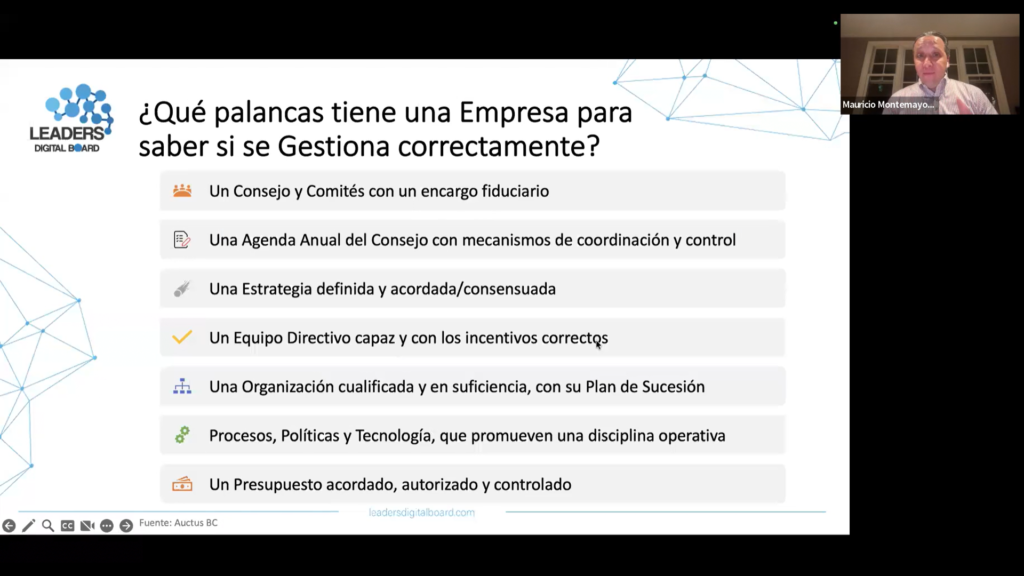 LEADERS
DIGITAL BOARD

¿Qué palancas tiene una Empresa para saber si se Gestiona correctamente?

Un Consejo y Comités con un encargo fiduciario

Una Agenda Anual del Consejo con mecanismos de coordinación y control

Una Estrategia definida y acordada/consensuada

Un Equipo Directivo capaz y con los incentivos correctos

Una Organización cualificada y en suficiencia, con su Plan de Sucesión

Procesos, Políticas y Tecnología, que promueven una disciplina operativa

Un Presupuesto acordado, autorizado y controlado

Fuente: Auctus BC

leadersdigitalboard.com

Mauricio Montemayo...